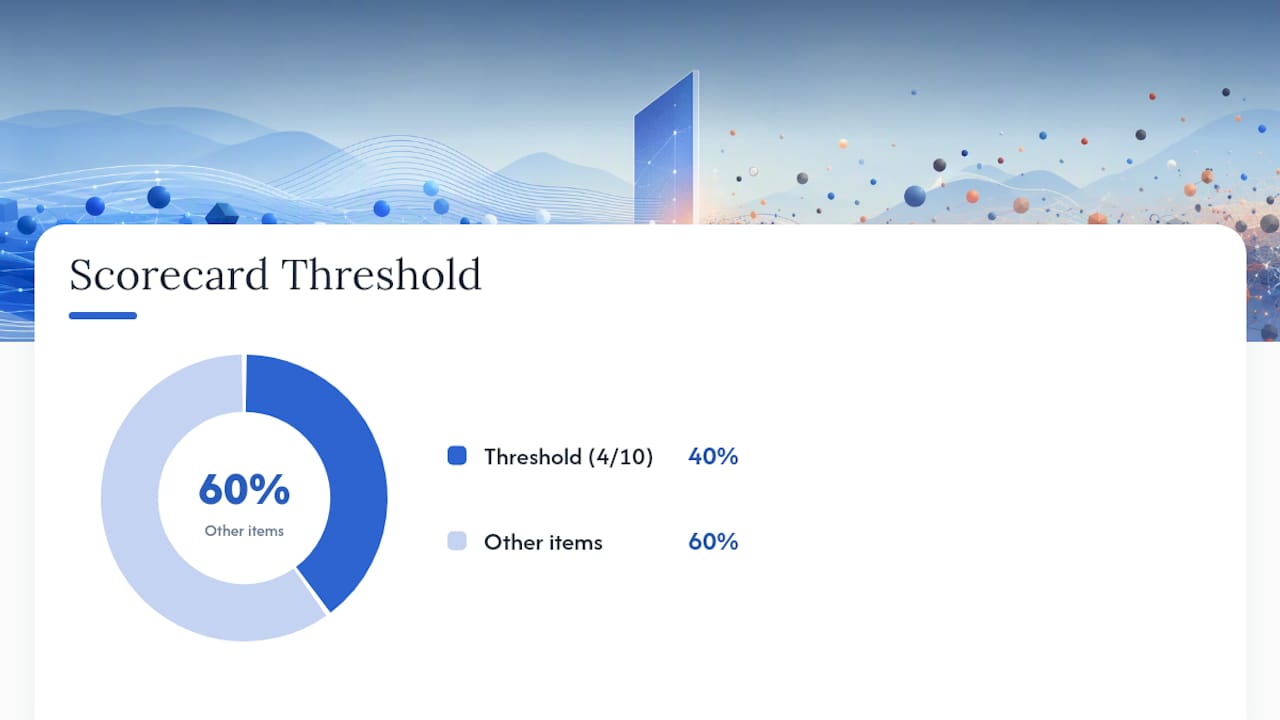 Scorecard Threshold

60%
Other items

Threshold (4/10) 40%

Other items 60%